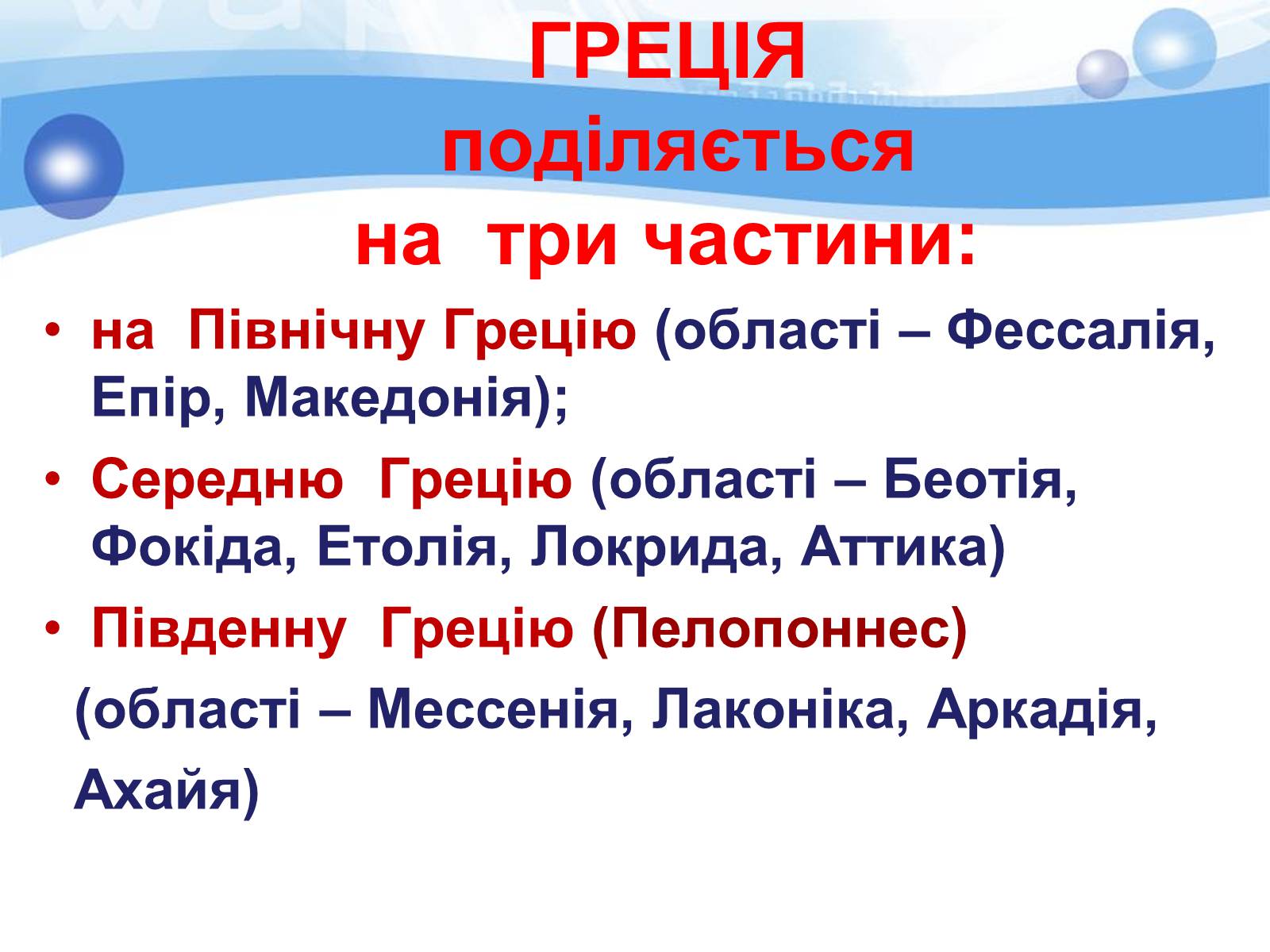 ГРЕЦІЯ поділяється на три частини:

• на Північну Грецію (області – Фессалія, Епір, Македонія);
• Середню Грецію (області – Беотія, Фокіда, Етолія, Локрида, Аттика)
• Південну Грецію (Пелопоннес)

(області – Мессенія, Лаконіка, Аркадія, Ахайя)